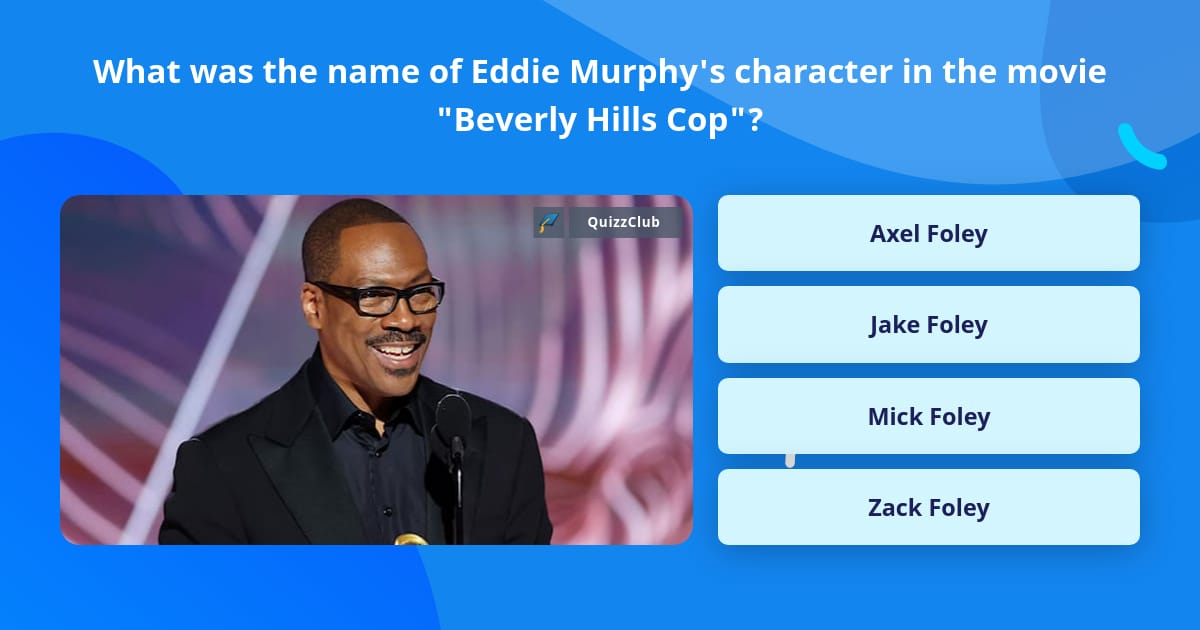 What was the name of Eddie Murphy's character in the movie "Beverly Hills Cop"?

QuizzClub

Axel Foley

Jake Foley

Mick Foley

Zack Foley